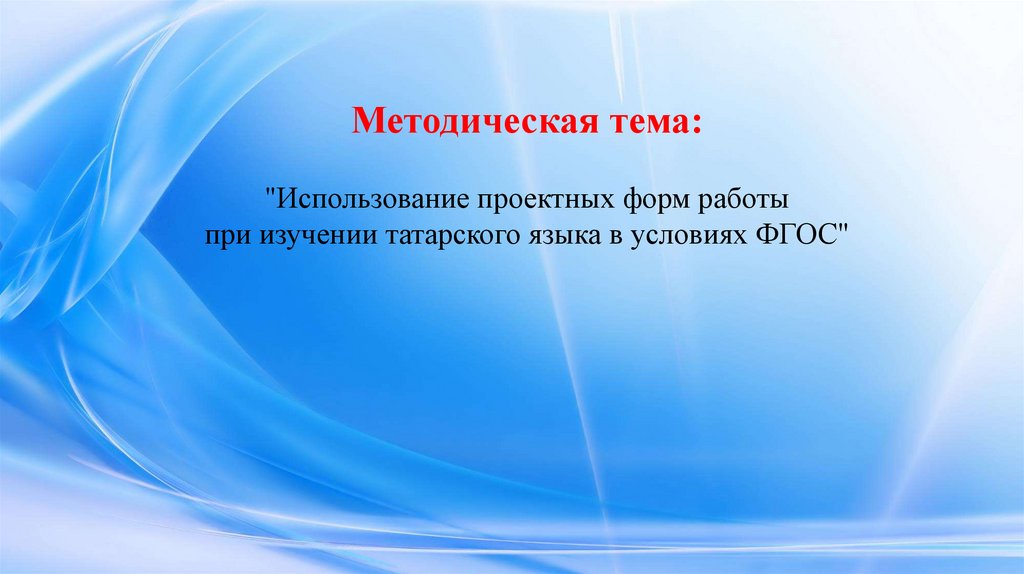 Методическая тема:

"Использование проектных форм работы при изучении татарского языка в условиях ФГОС"